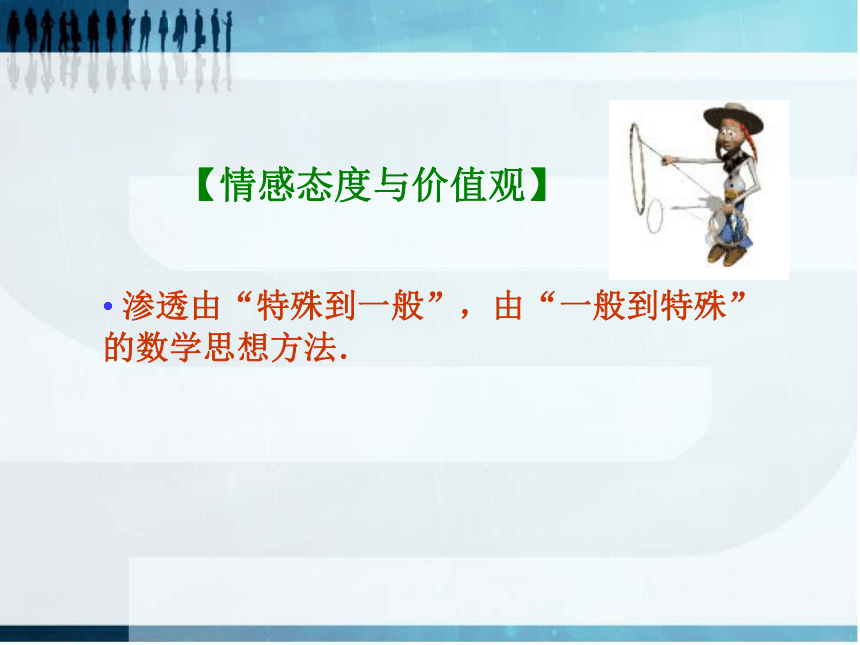 【情感态度与价值观】

• 渗透由“特殊到一般”，由“一般到特殊”的数学思想方法.